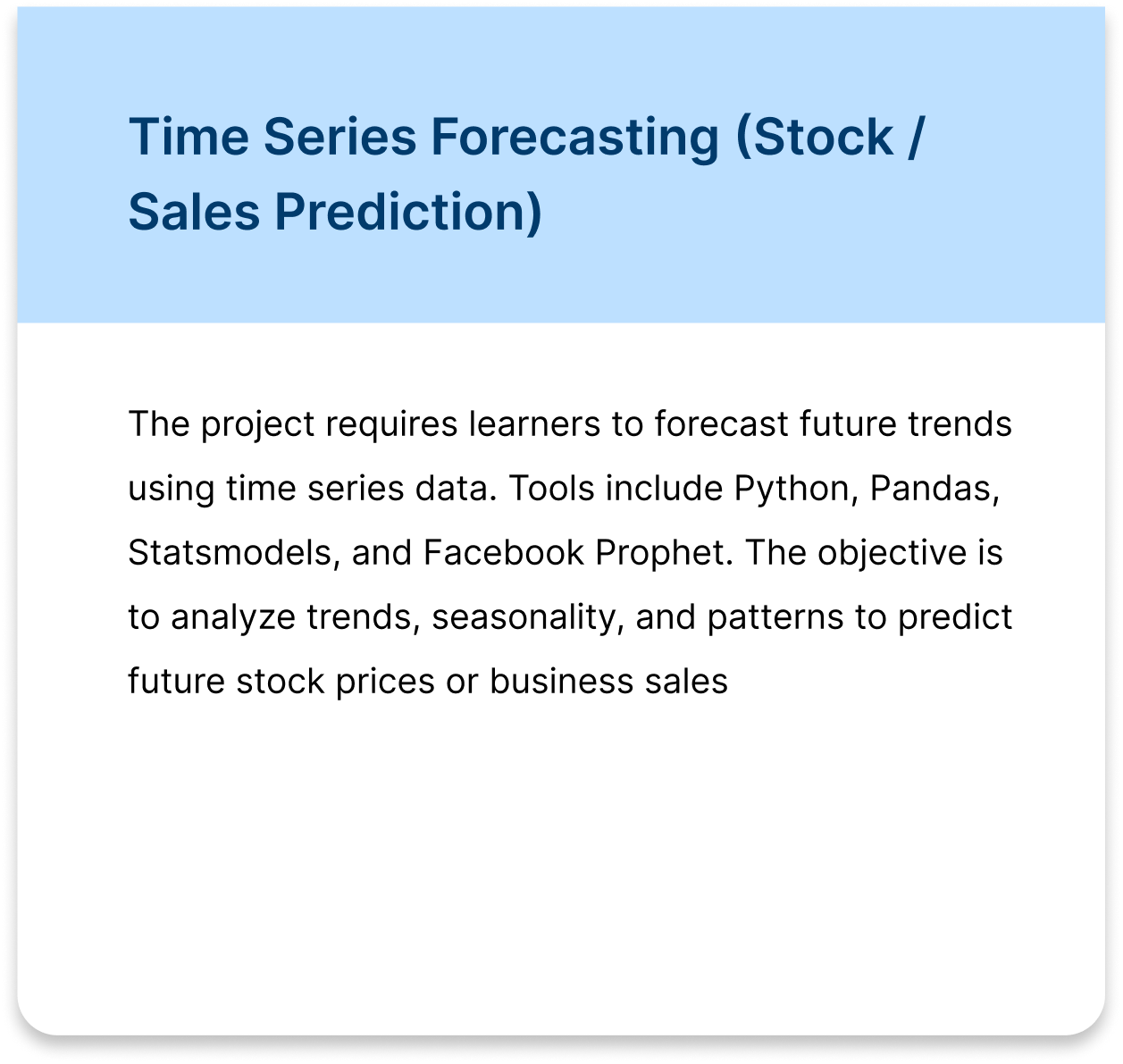 Time Series Forecasting (Stock / Sales Prediction)

The project requires learners to forecast future trends using time series data. Tools include Python, Pandas, Statsmodels, and Facebook Prophet. The objective is to analyze trends, seasonality, and patterns to predict future stock prices or business sales